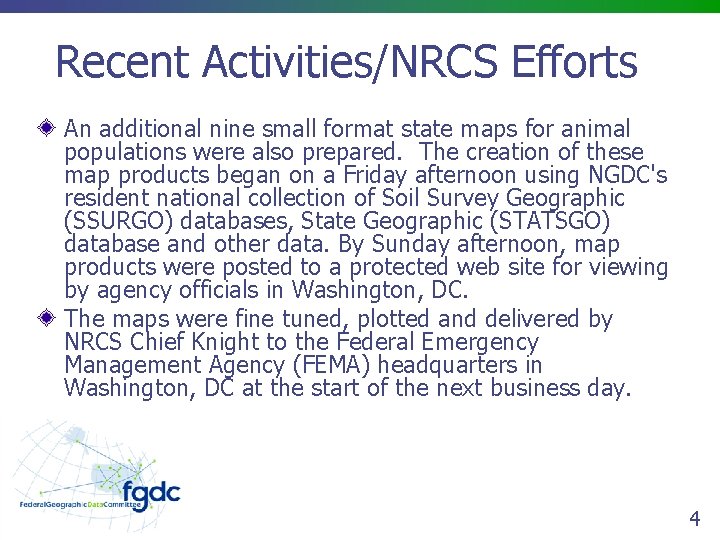 Recent Activities/NRCS Efforts

An additional nine small format state maps for animal populations were also prepared. The creation of these map products began on a Friday afternoon using NGDC's resident national collection of Soil Survey Geographic (SSURGO) databases, State Geographic (STATSGO) database and other data. By Sunday afternoon, map products were posted to a protected web site for viewing by agency officials in Washington, DC.

The maps were fine tuned, plotted and delivered by NRCS Chief Knight to the Federal Emergency Management Agency (FEMA) headquarters in Washington, DC at the start of the next business day.

fgdc
FederalGeographicDataCommittee

4